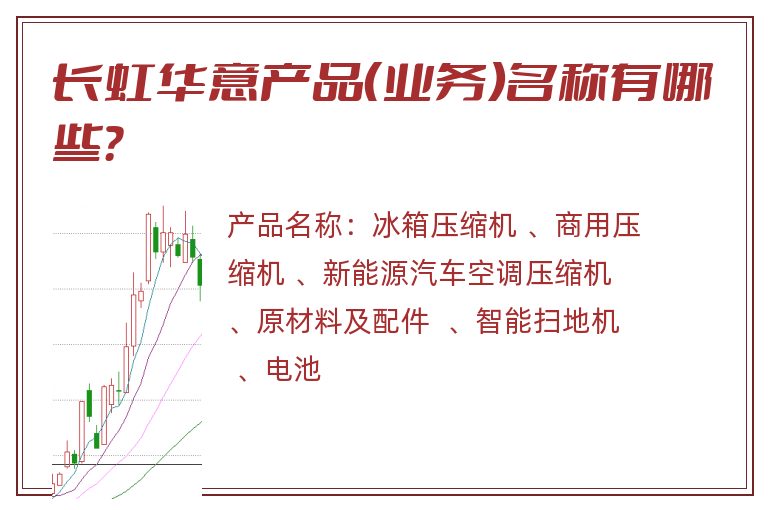 长虹华意产品(业务)名称有哪些?

产品名称：冰箱压缩机 、商用压缩机 、新能源汽车空调压缩机 、原材料及配件 、智能扫地机 、电池